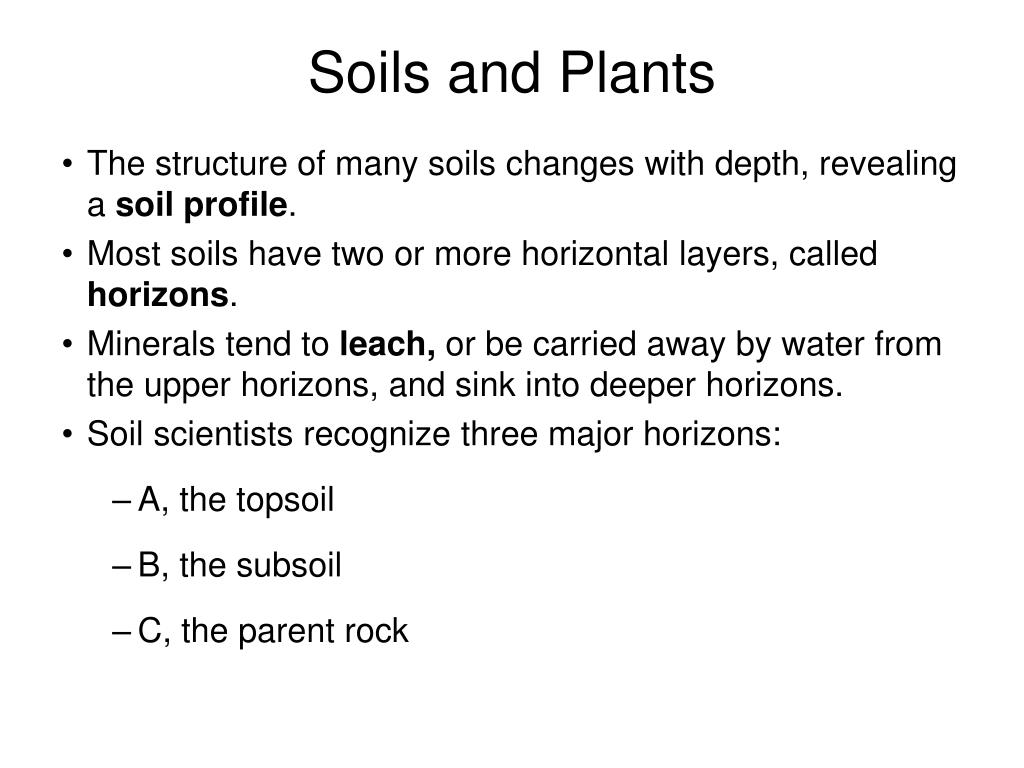 Soils and Plants

• The structure of many soils changes with depth, revealing a soil profile.
• Most soils have two or more horizontal layers, called horizons.
• Minerals tend to leach, or be carried away by water from the upper horizons, and sink into deeper horizons.
• Soil scientists recognize three major horizons:
– A, the topsoil
– B, the subsoil
– C, the parent rock